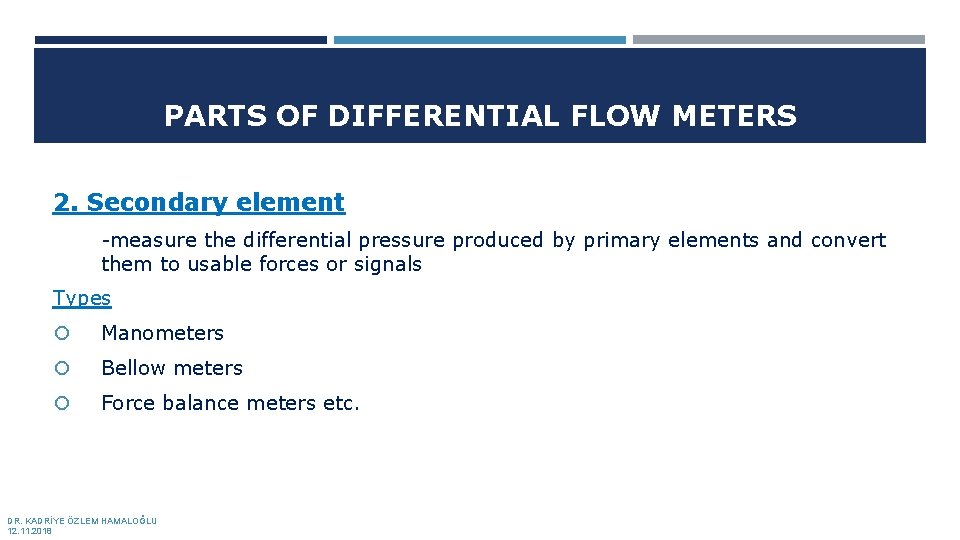 PARTS OF DIFFERENTIAL FLOW METERS

2. Secondary element

-measure the differential pressure produced by primary elements and convert them to usable forces or signals

Types

Manometers

Bellow meters

Force balance meters etc.

DR. KADRİYE ÖZLEM HAMALOĞLU
12.11.2018